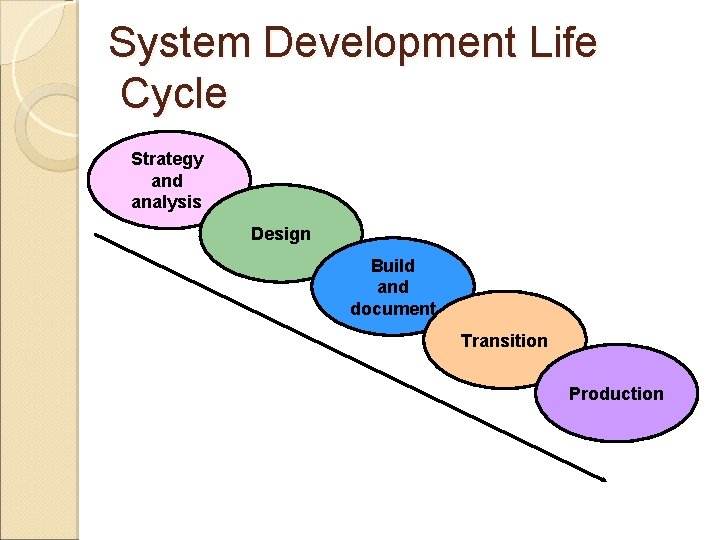 System Development Life Cycle

Strategy and analysis

Design

Build and document

Transition

Production